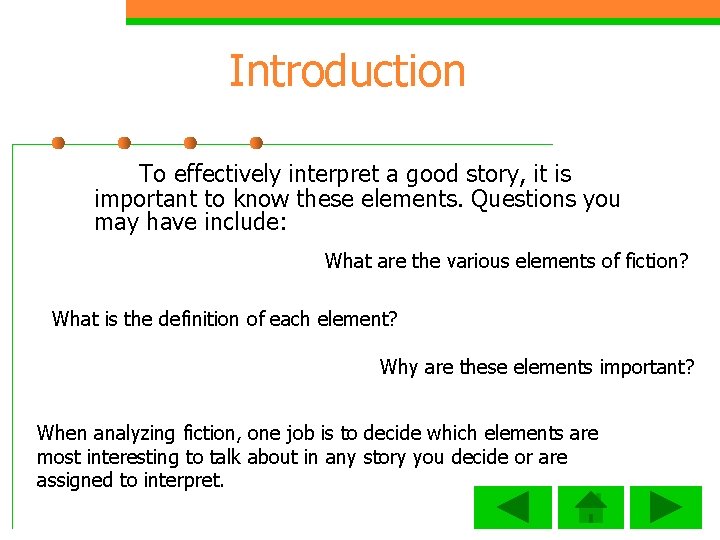 Introduction

To effectively interpret a good story, it is important to know these elements. Questions you may have include:

What are the various elements of fiction?

What is the definition of each element?

Why are these elements important?

When analyzing fiction, one job is to decide which elements are most interesting to talk about in any story you decide or are assigned to interpret.